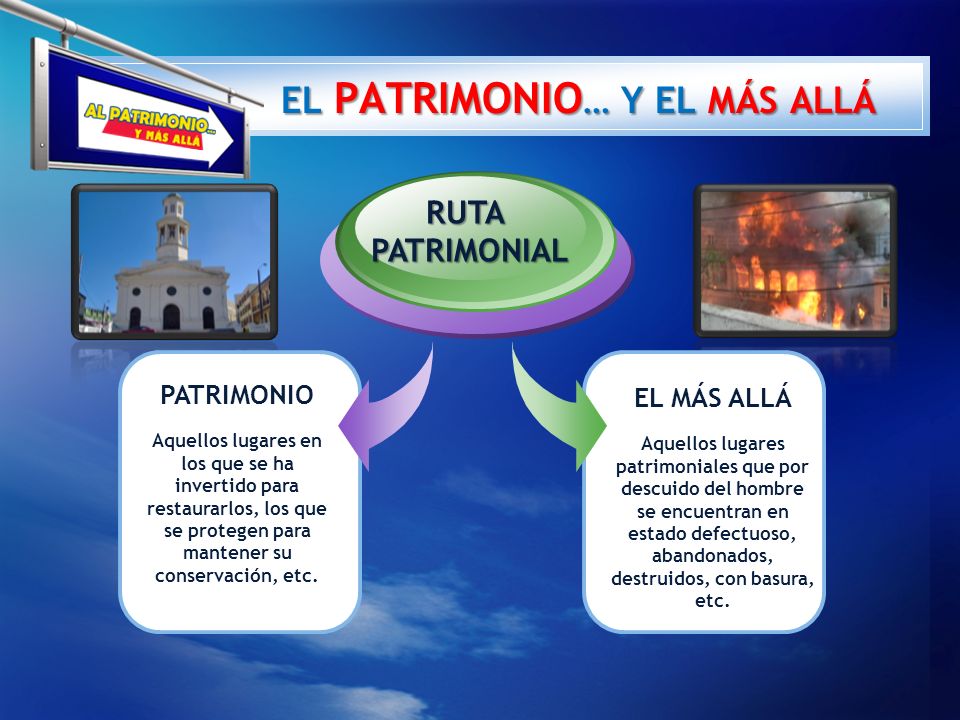 AL PATRIMONIO... Y MÁS ALLÁ

EL PATRIMONIO… Y EL MÁS ALLÁ

RUTA PATRIMONIAL

PATRIMONIO

Aquellos lugares en los que se ha invertido para restaurarlos, los que se protegen para mantener su conservación, etc.

EL MÁS ALLÁ

Aquellos lugares patrimoniales que por descuido del hombre se encuentran en estado defectuoso, abandonados, destruidos, con basura, etc.